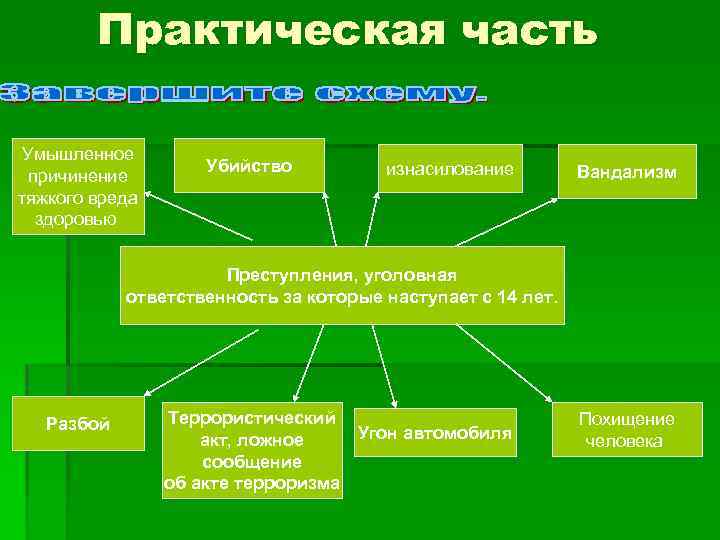 Практическая часть

Завершите схему.

Умышленное причинение тяжкого вреда здоровью

Убийство

изнасилование

Вандализм

Преступления, уголовная ответственность за которые наступает с 14 лет.

Разбой

Террористический акт, ложное сообщение об акте терроризма

Угон автомобиля

Похищение человека